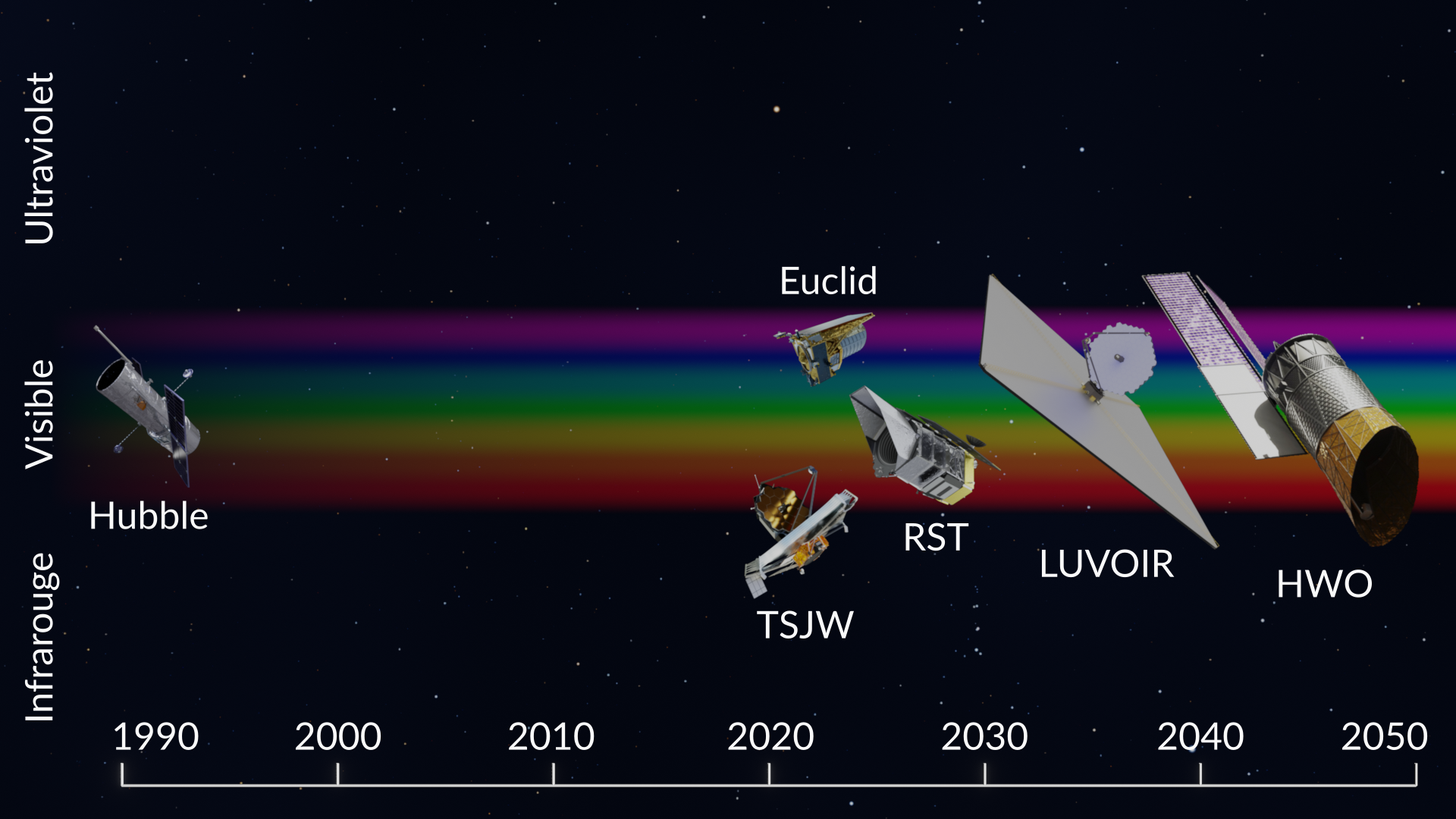 Ultraviolet

Visible

Infrarouge

Euclid

Hubble

RST

LUVOIR

HWO

TSJW

1990 2000 2010 2020 2030 2040 2050